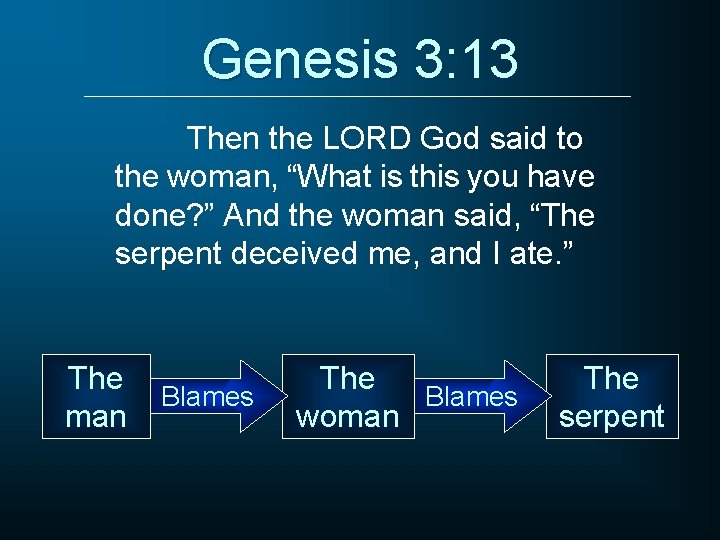 Genesis 3:13

Then the LORD God said to the woman, “What is this you have done?” And the woman said, “The serpent deceived me, and I ate.”

The man

Blames

The woman

Blames

The serpent